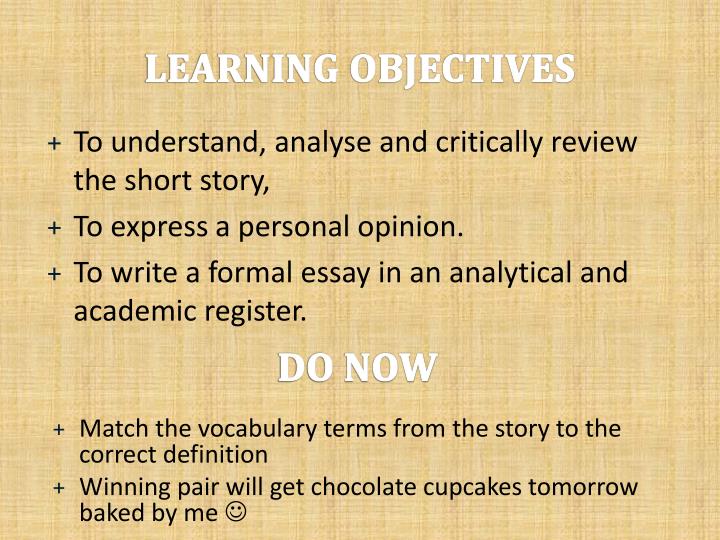 LEARNING OBJECTIVES

+ To understand, analyse and critically review the short story,
+ To express a personal opinion.
+ To write a formal essay in an analytical and academic register.

DO NOW

+ Match the vocabulary terms from the story to the correct definition
+ Winning pair will get chocolate cupcakes tomorrow baked by me ☺